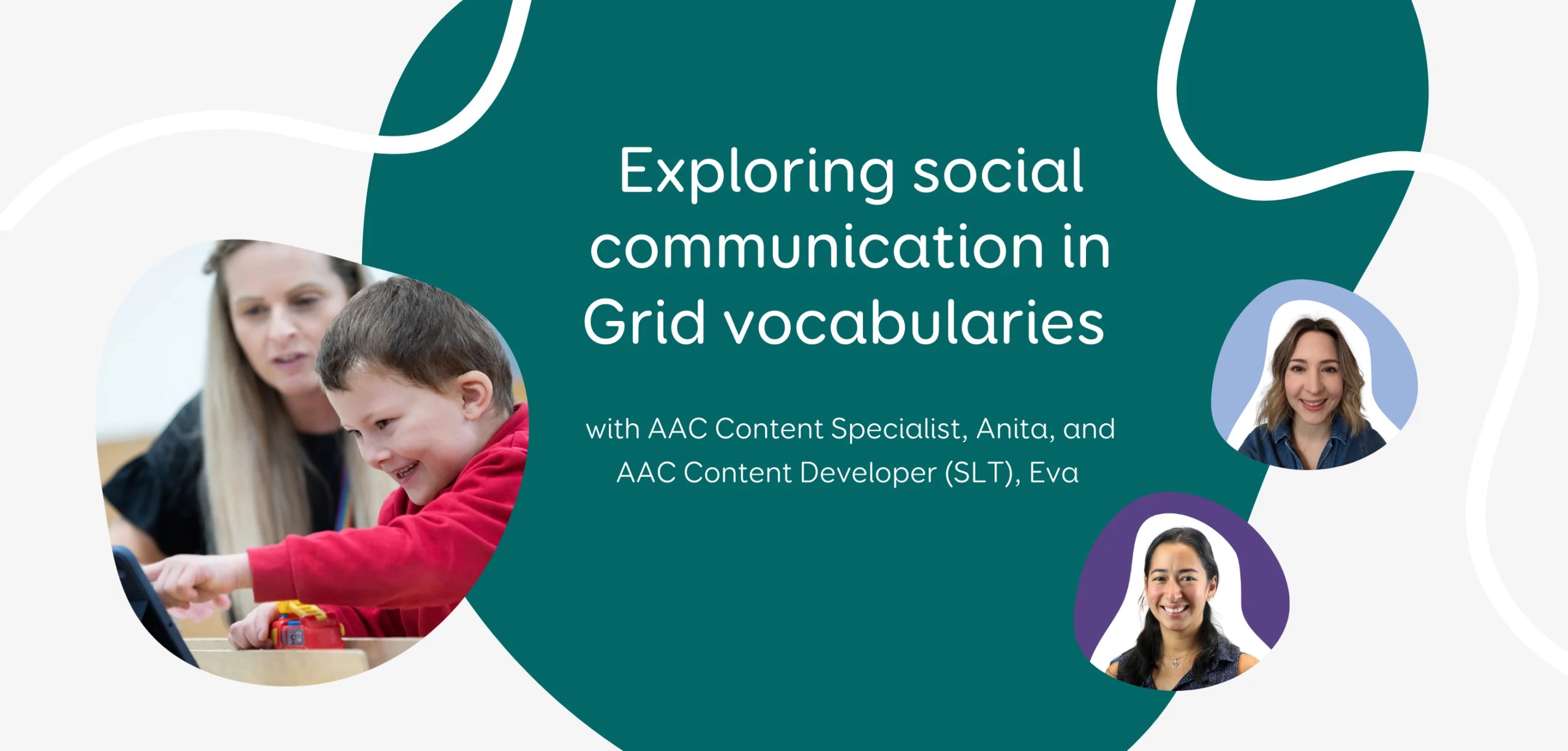 Exploring social communication in Grid vocabularies

with AAC Content Specialist, Anita, and AAC Content Developer (SLT), Eva